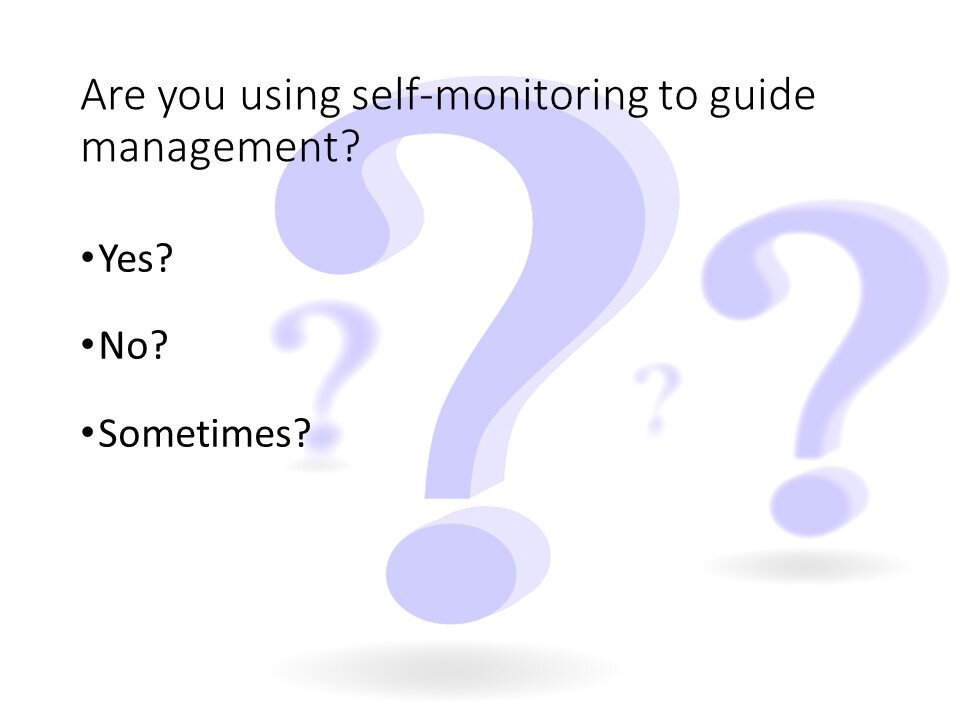 Are you using self-monitoring to guide management?

•Yes?

•No?

•Sometimes?